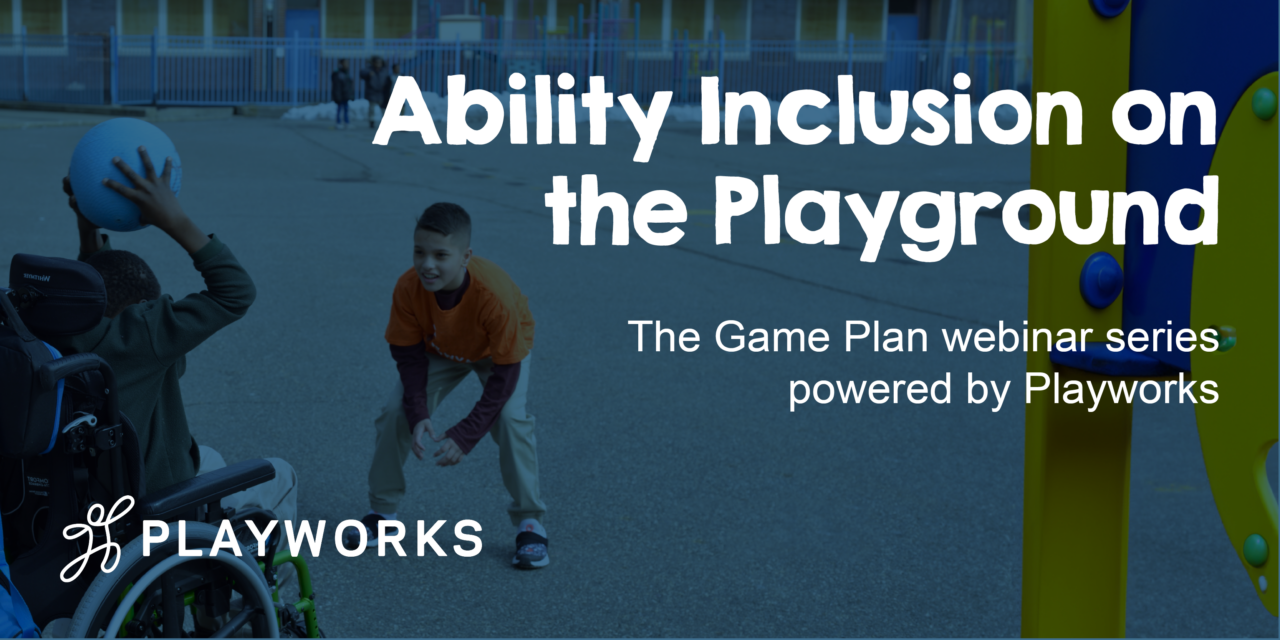 Ability Inclusion on the Playground

The Game Plan webinar series powered by Playworks

PLAYWORKS